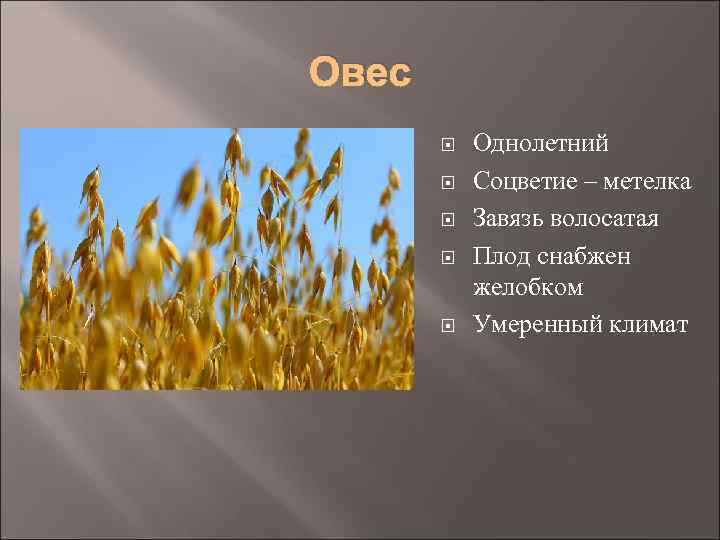 Овес

Однолетний
Соцветие – метелка
Завязь волосатая
Плод снабжен желобком
Умеренный климат